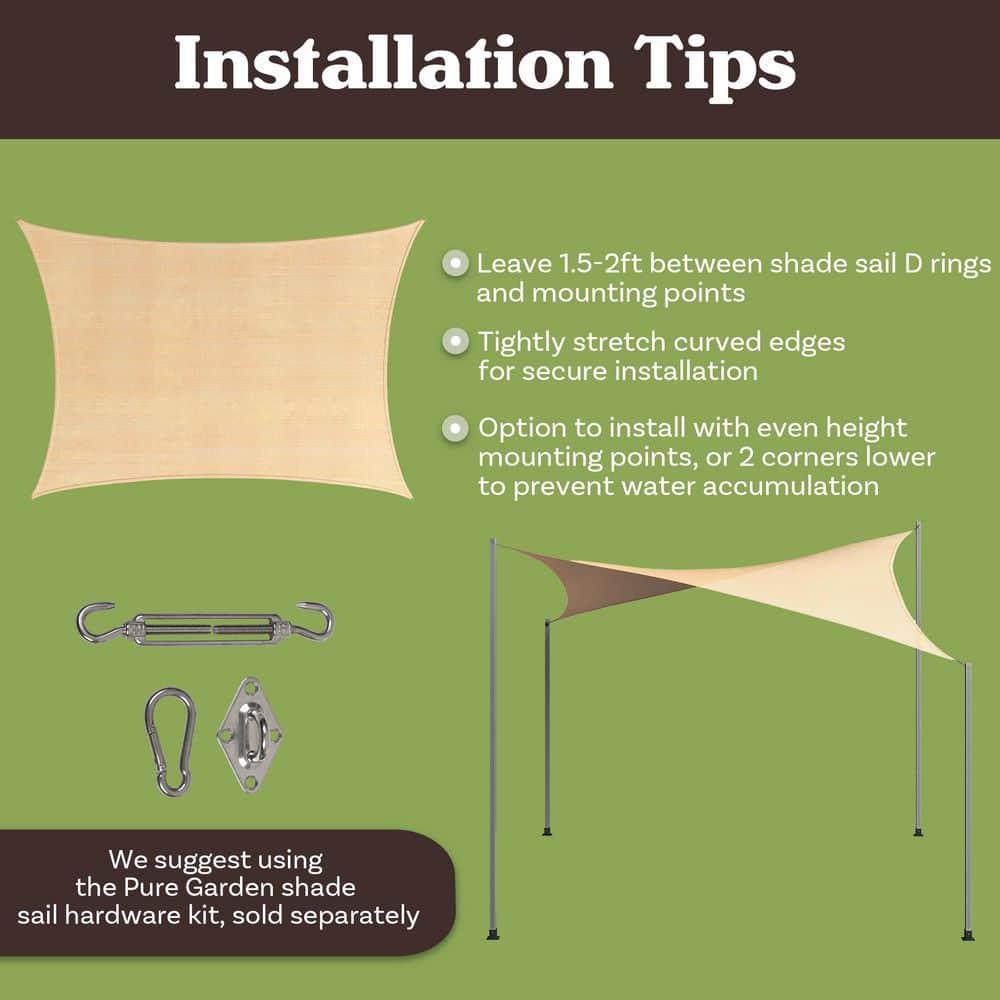 Installation Tips

Leave 1.5-2ft between shade sail D rings and mounting points

Tightly stretch curved edges for secure installation

Option to install with even height mounting points, or 2 corners lower to prevent water accumulation

We suggest using the Pure Garden shade sail hardware kit, sold separately